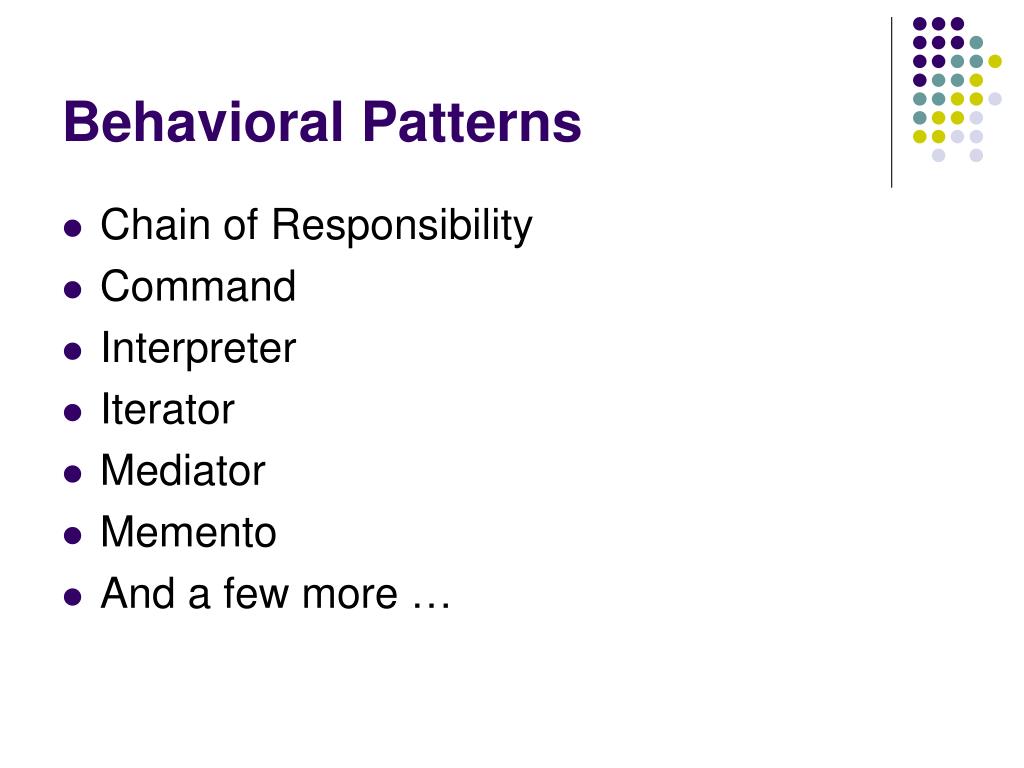 Behavioral Patterns

- Chain of Responsibility
- Command
- Interpreter
- Iterator
- Mediator
- Memento
- And a few more …